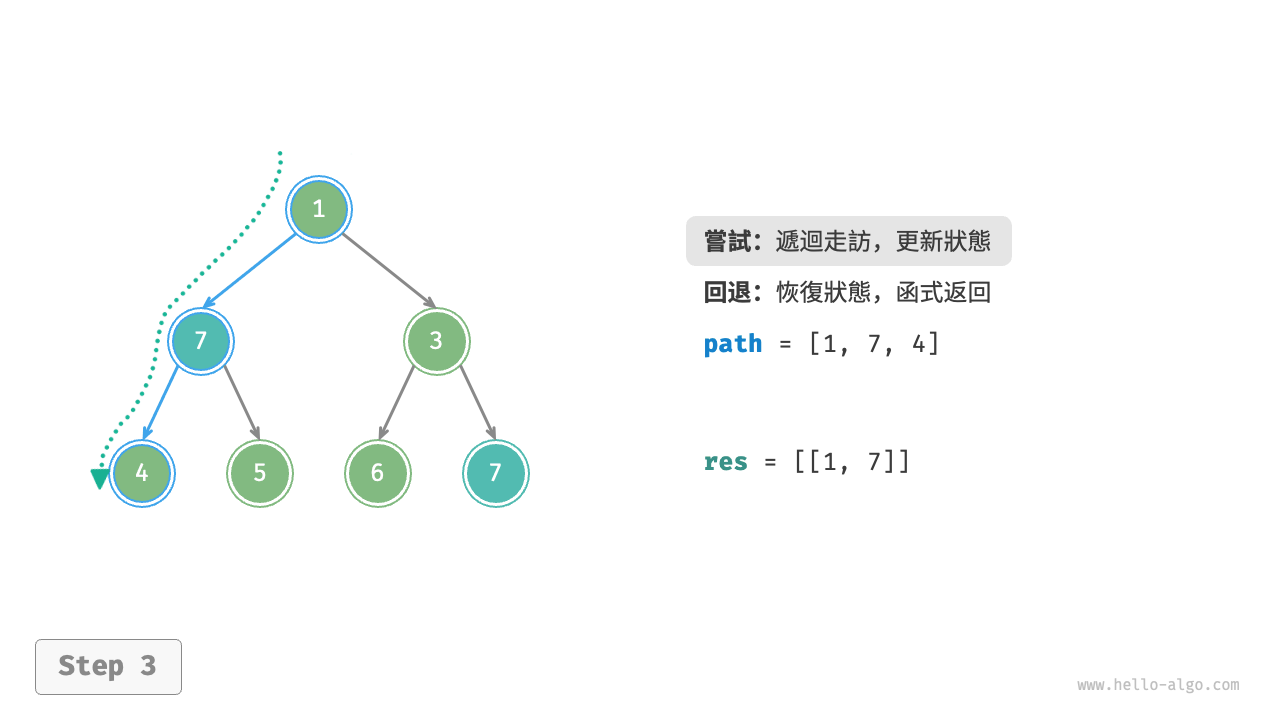 1

7

3

4

5

6

7

嘗試：遞迴走訪，更新狀態

回退：恢復狀態，函式返回

path = [1, 7, 4]

res = [[1, 7]]

Step 3

www.hello-algo.com